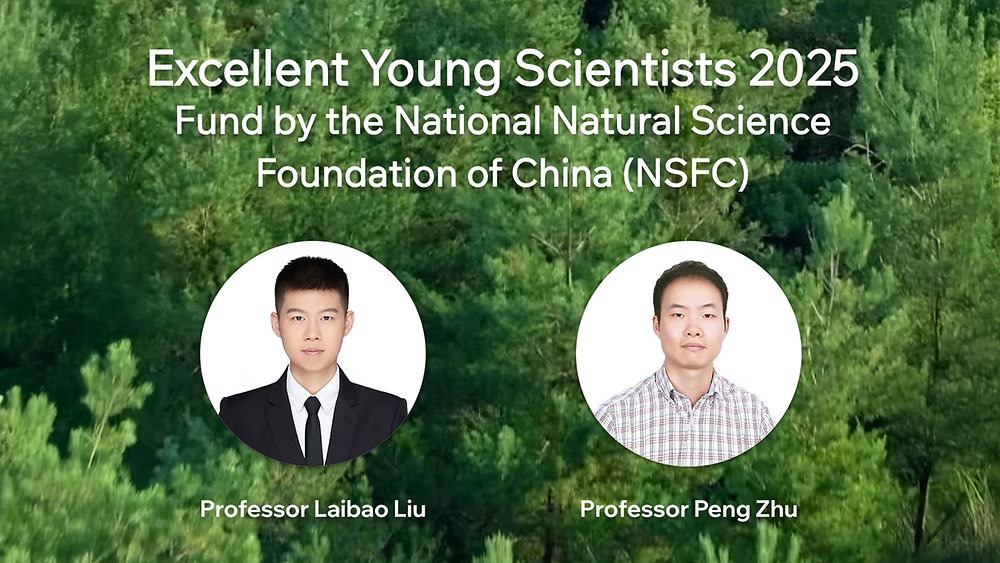 Excellent Young Scientists 2025
Fund by the National Natural Science Foundation of China (NSFC)

Professor Laibao Liu

Professor Peng Zhu